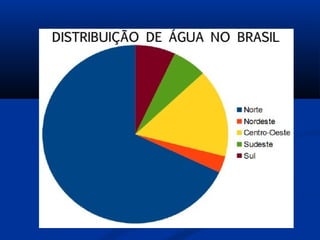 DISTRIBUIÇÃO DE ÁGUA NO BRASIL

Norte
Nordeste
Centro-Oeste
Sudeste
Sul